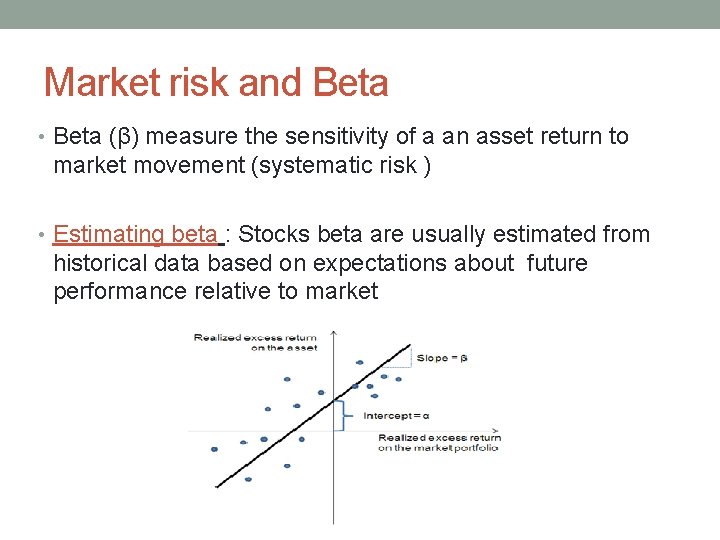 Market risk and Beta

• Beta (β) measure the sensitivity of a an asset return to market movement (systematic risk )

• Estimating beta : Stocks beta are usually estimated from historical data based on expectations about future performance relative to market

Realized excess return on the asset

Slope = β

Intercept = α

Realized excess return on the market portfolio